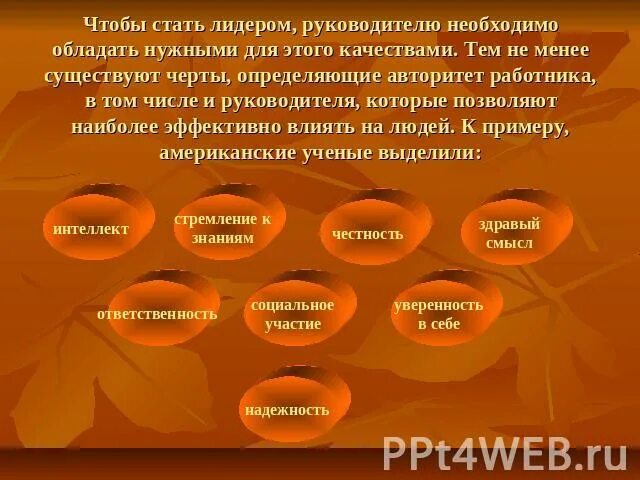 Чтобы стать лидером, руководителю необходимо обладать нужными для этого качествами. Тем не менее существуют черты, определяющие авторитет работника, в том числе и руководителя, которые позволяют наиболее эффективно влиять на людей. К примеру, американские ученые выделили:

интеллект

стремление к знаниям

честность

здравый смысл

ответственность

социальное участие

уверенность в себе

надежность

PPt4WEB.ru